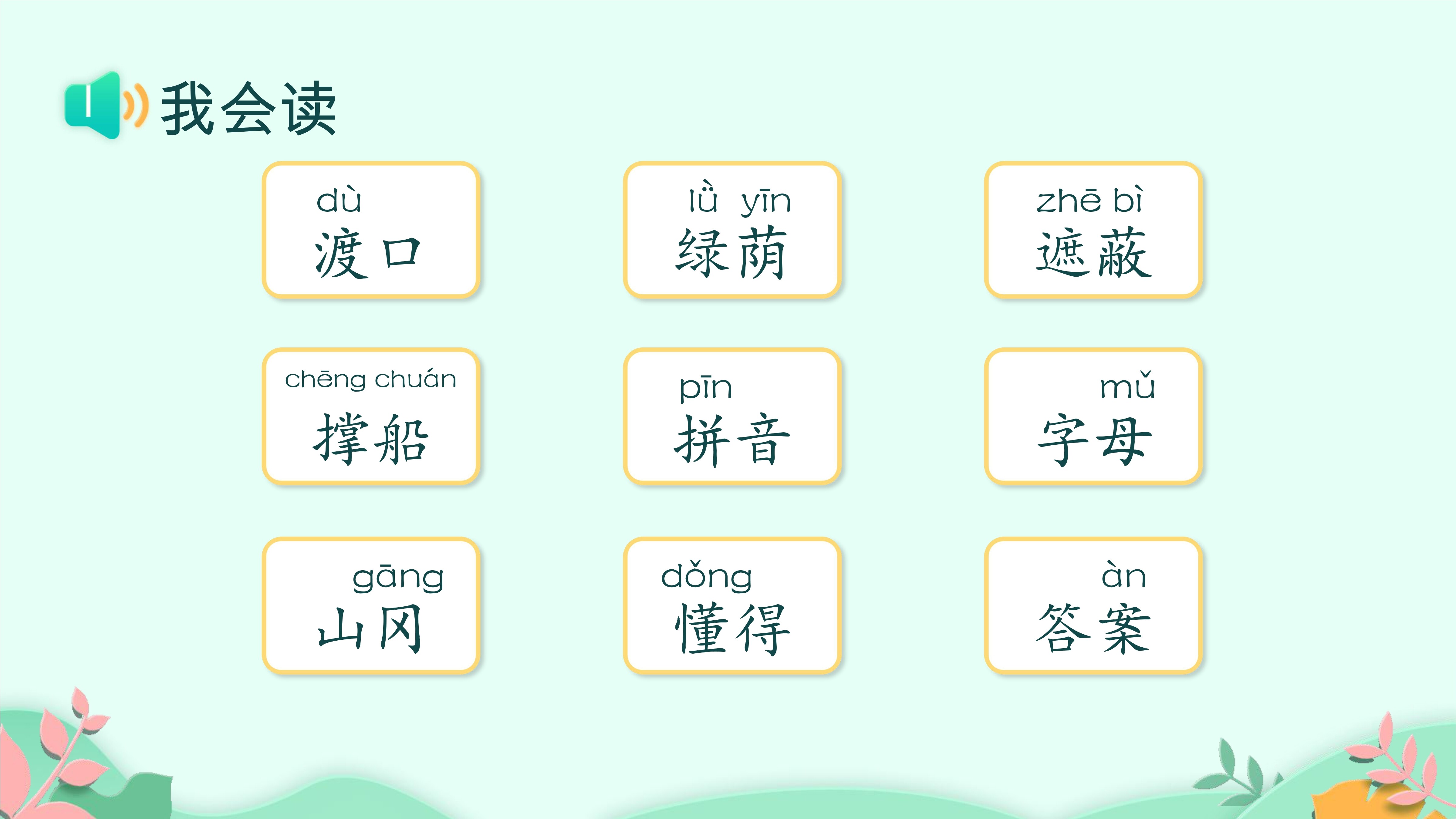 我会读

dù
渡口

lǜ yīn
绿荫

zhē bì
遮蔽

chēng chuán
撑船

pīn
拼音

mǔ
字母

gāng
山冈

dǒng
懂得

àn
答案